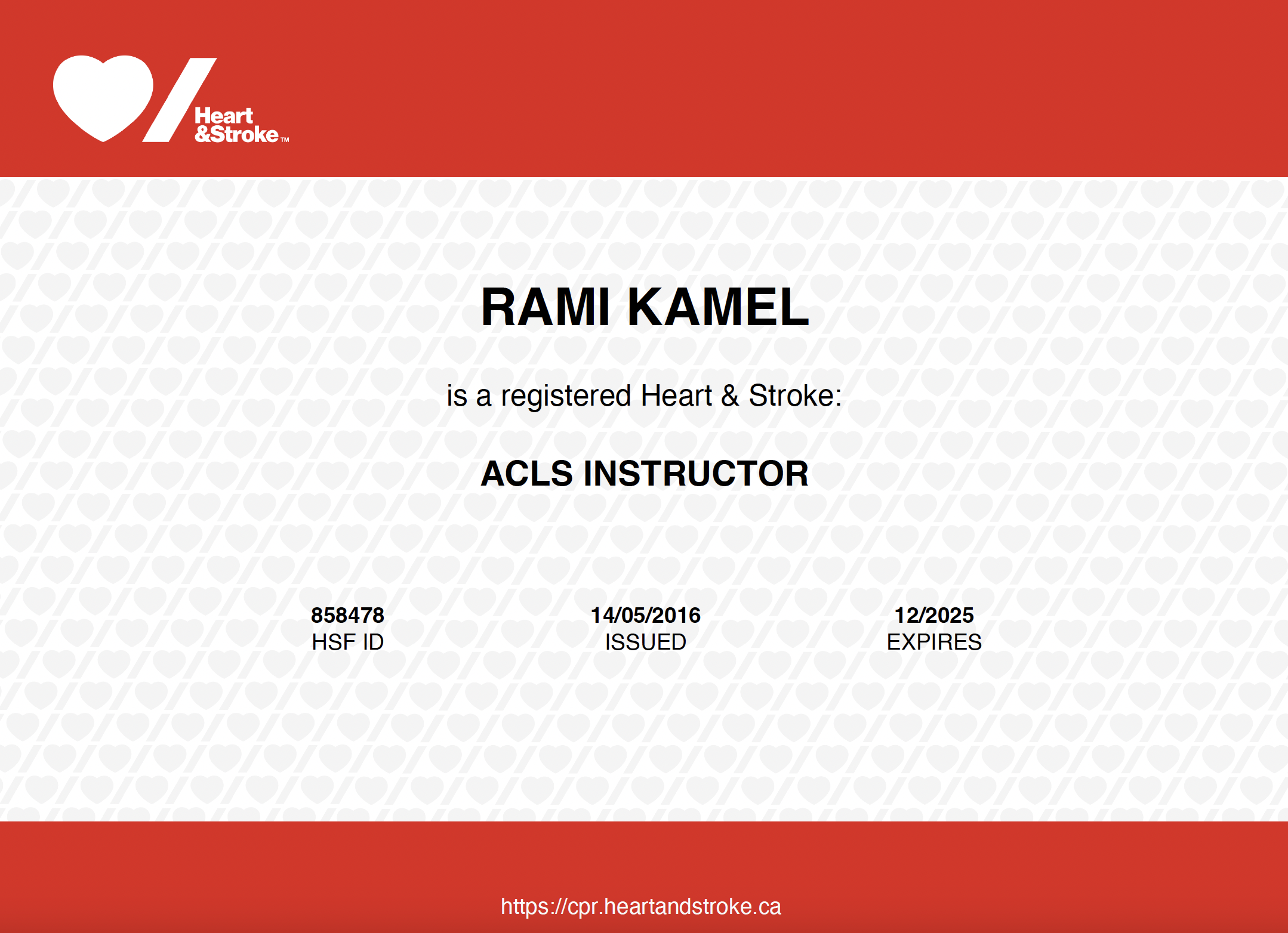 Heart &Stroke™

RAMI KAMEL

is a registered Heart & Stroke:

ACLS INSTRUCTOR

858478
HSF ID

14/05/2016
ISSUED

12/2025
EXPIRES

https://cpr.heartandstroke.ca